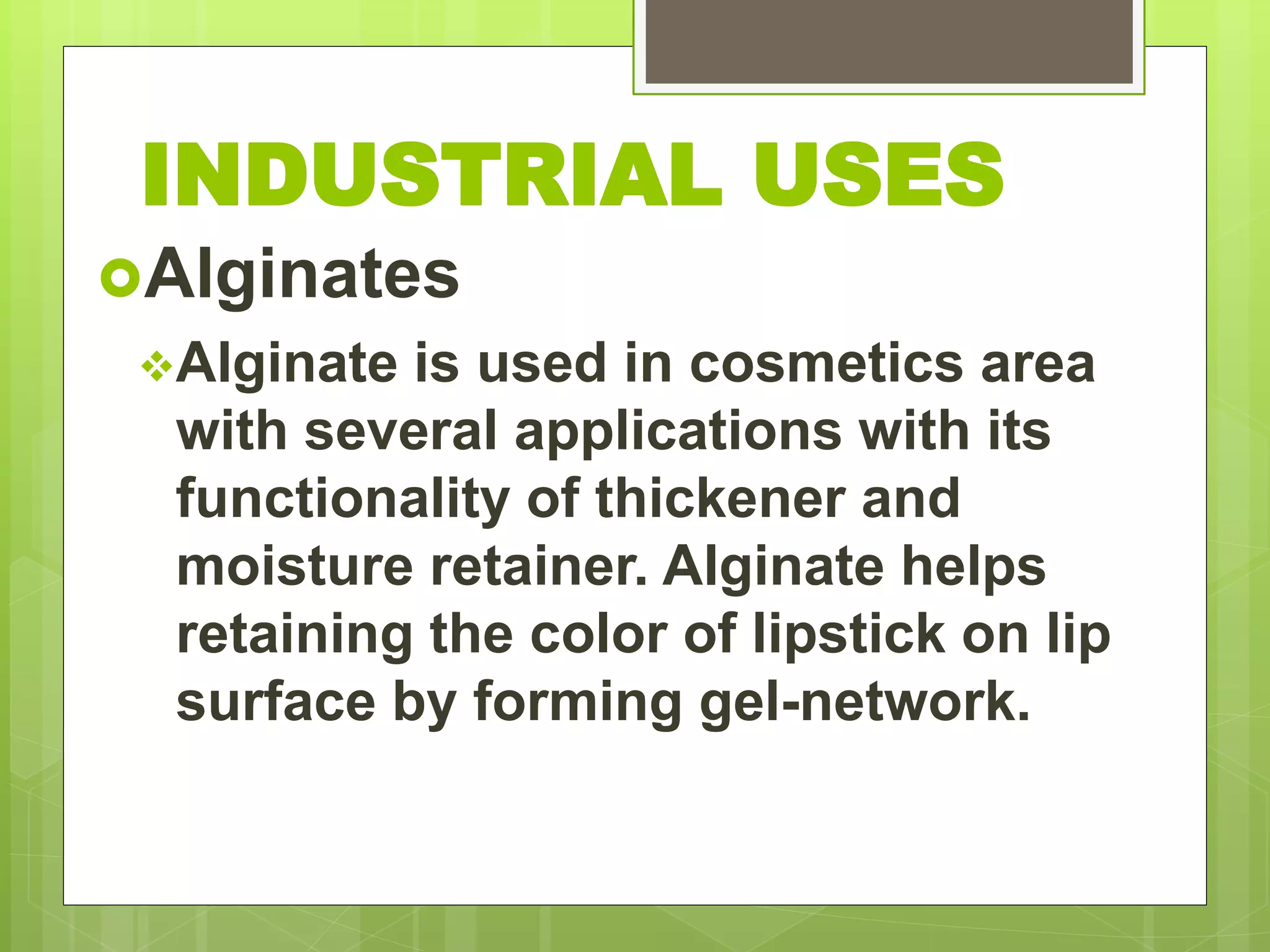 INDUSTRIAL USES

Alginates

Alginate is used in cosmetics area with several applications with its functionality of thickener and moisture retainer. Alginate helps retaining the color of lipstick on lip surface by forming gel-network.